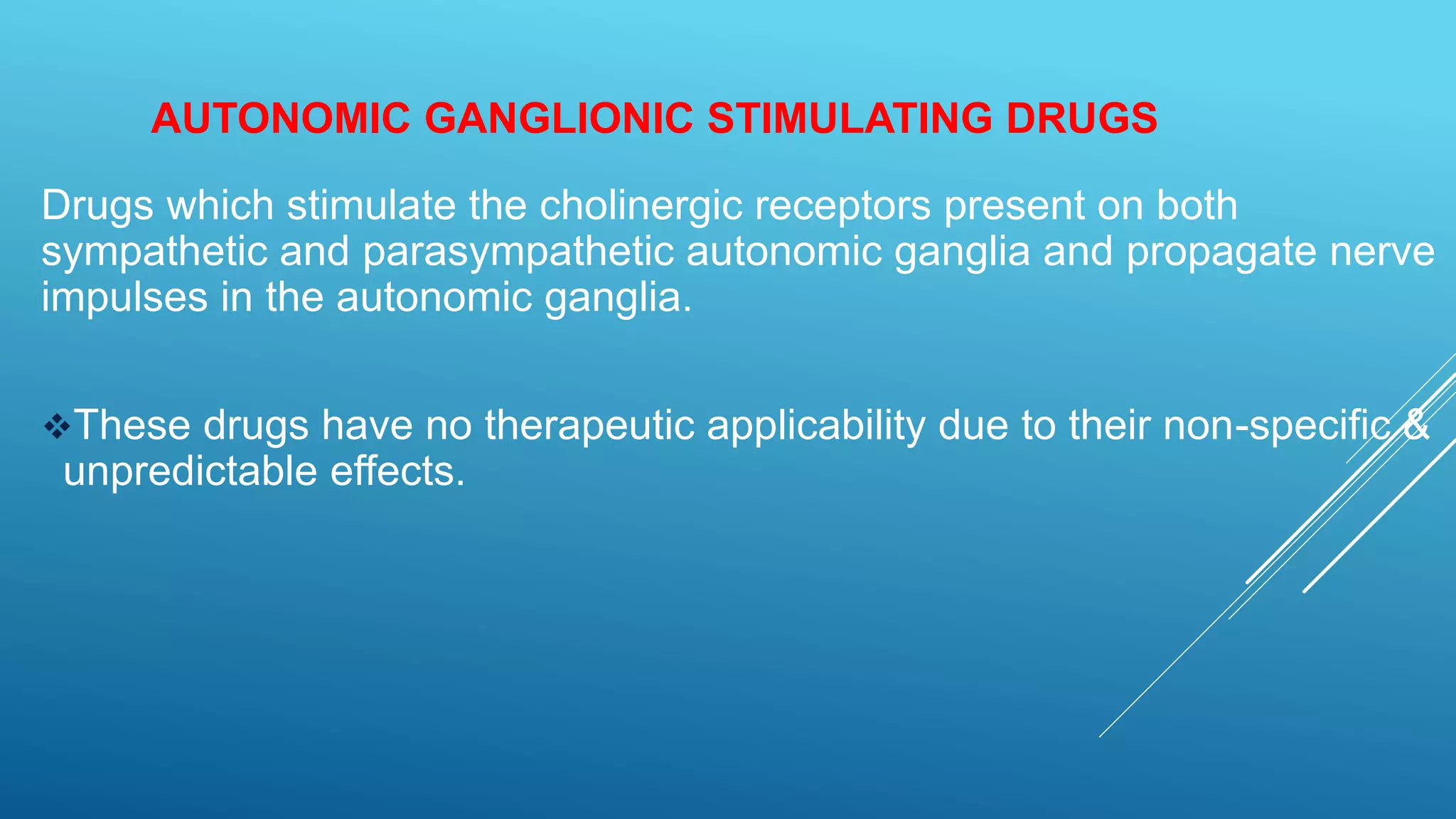 AUTONOMIC GANGLIONIC STIMULATING DRUGS

Drugs which stimulate the cholinergic receptors present on both sympathetic and parasympathetic autonomic ganglia and propagate nerve impulses in the autonomic ganglia.

❖These drugs have no therapeutic applicability due to their non-specific & unpredictable effects.